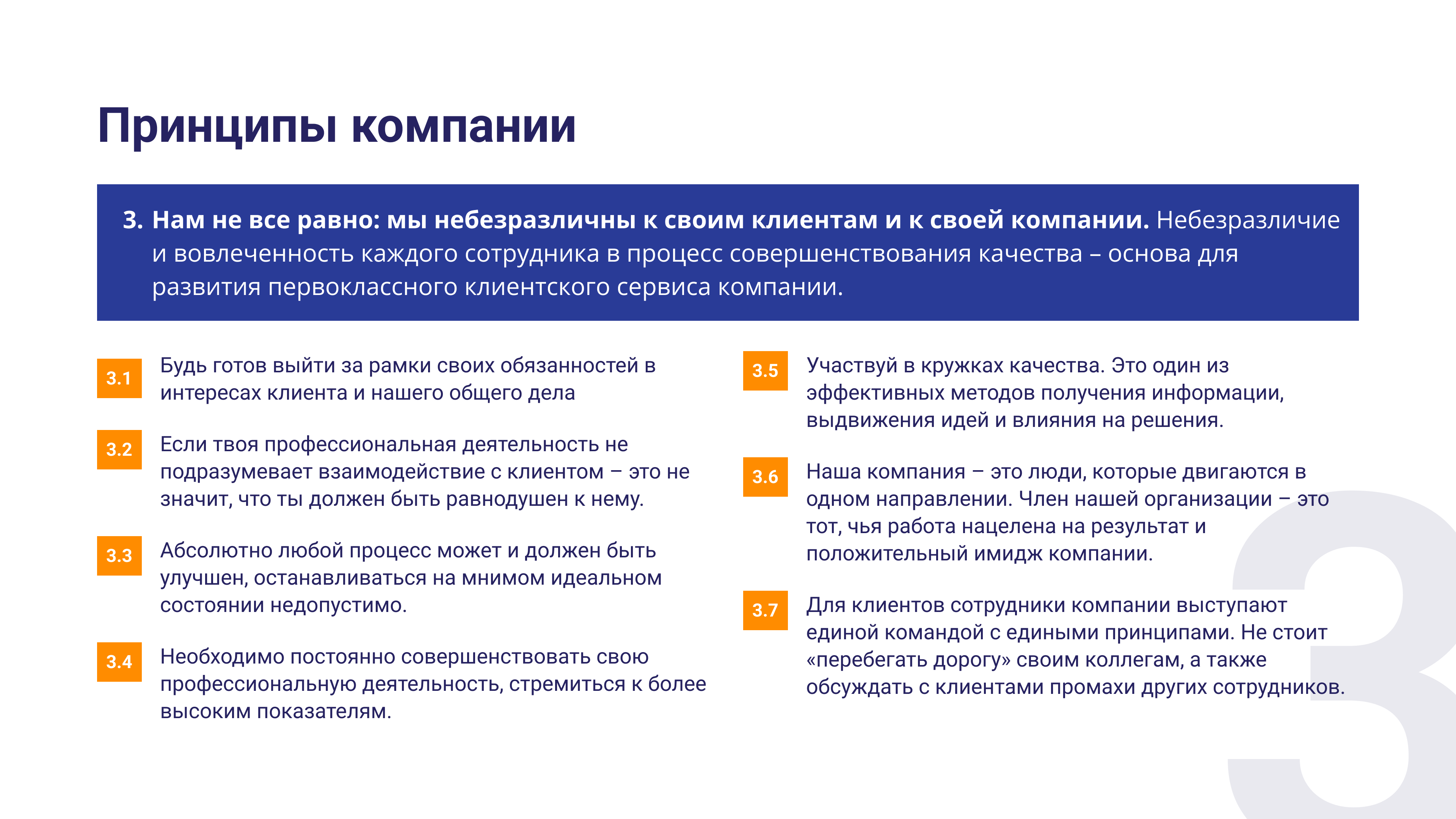 Принципы компании

3. Нам не все равно: мы небезразличны к своим клиентам и к своей компании. Небезразличие и вовлеченность каждого сотрудника в процесс совершенствования качества – основа для развития первоклассного клиентского сервиса компании.

3.1 Будь готов выйти за рамки своих обязанностей в интересах клиента и нашего общего дела

3.2 Если твоя профессиональная деятельность не подразумевает взаимодействие с клиентом – это не значит, что ты должен быть равнодушен к нему.

3.3 Абсолютно любой процесс может и должен быть улучшен, останавливаться на мнимом идеальном состоянии недопустимо.

3.4 Необходимо постоянно совершенствовать свою профессиональную деятельность, стремиться к более высоким показателям.

3.5 Участвуй в кружках качества. Это один из эффективных методов получения информации, выдвижения идей и влияния на решения.

3.6 Наша компания – это люди, которые двигаются в одном направлении. Член нашей организации – это тот, чья работа нацелена на результат и положительный имидж компании.

3.7 Для клиентов сотрудники компании выступают единой командой с едиными принципами. Не стоит «перебегать дорогу» своим коллегам, а также обсуждать с клиентами промахи других сотрудников.

3